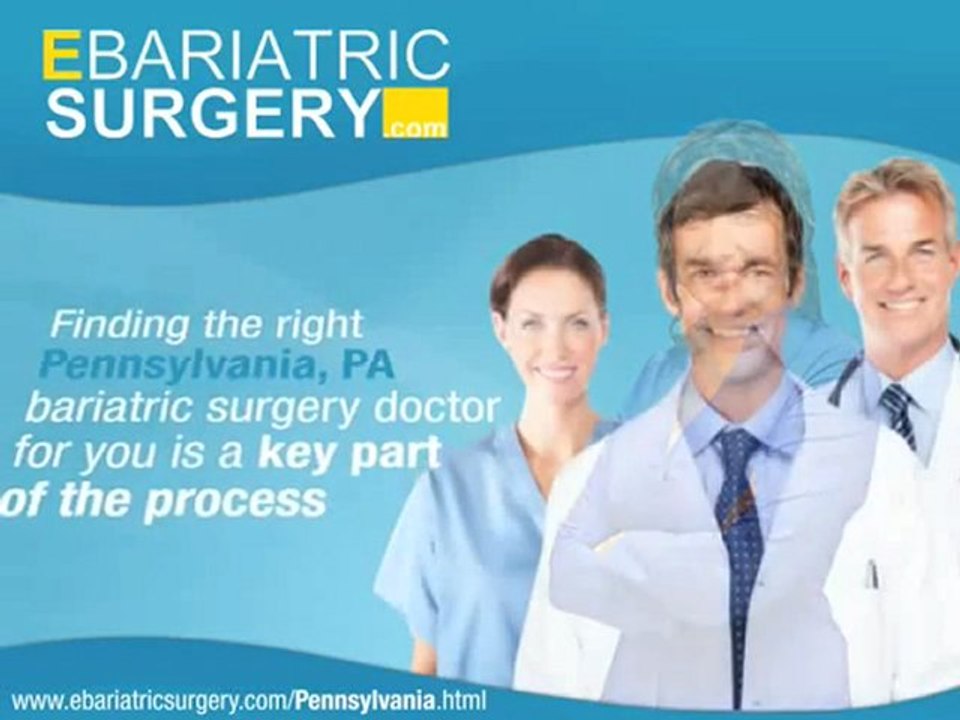 EBARIATRIC SURGERY.com

Finding the right Pennsylvania, PA bariatric surgery doctor for you is a key part of the process

www.ebariatricsurgery.com/Pennsylvania.html